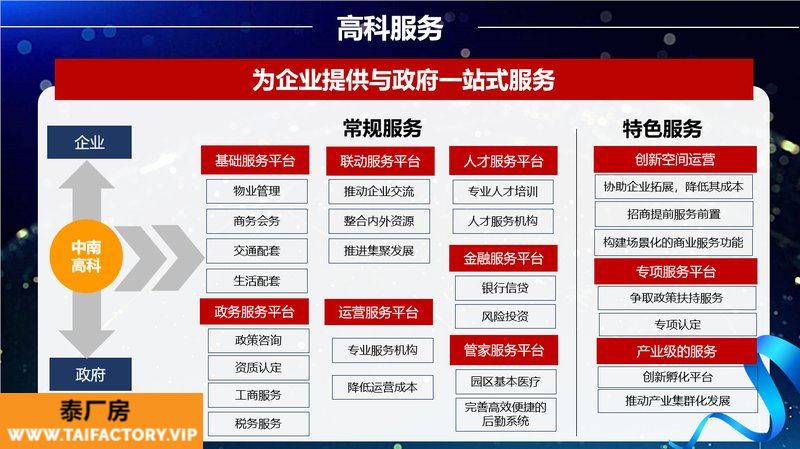 高科服务

为企业提供与政府一站式服务

企业

中南高科

政府

常规服务

基础服务平台
物业管理
商务会务
交通配套
生活配套

政务服务平台
政策咨询
资质认定
工商服务
税务服务

联动服务平台
推动企业交流
整合内外资源
推进集聚发展

运营服务平台
专业服务机构
降低运营成本

人才服务平台
专业人才培训
人才服务机构

金融服务平台
银行信贷
风险投资

管家服务平台
园区基本医疗
完善高效便捷的后勤系统

特色服务

创新空间运营
协助企业拓展，降低其成本
招商提前服务前置
构建场景化的商业服务功能

专项服务平台
争取政策扶持服务
专项认定

产业级的服务
创新孵化平台
推动产业集群化发展

泰厂房
WWW.TAIFACTORY.VIP